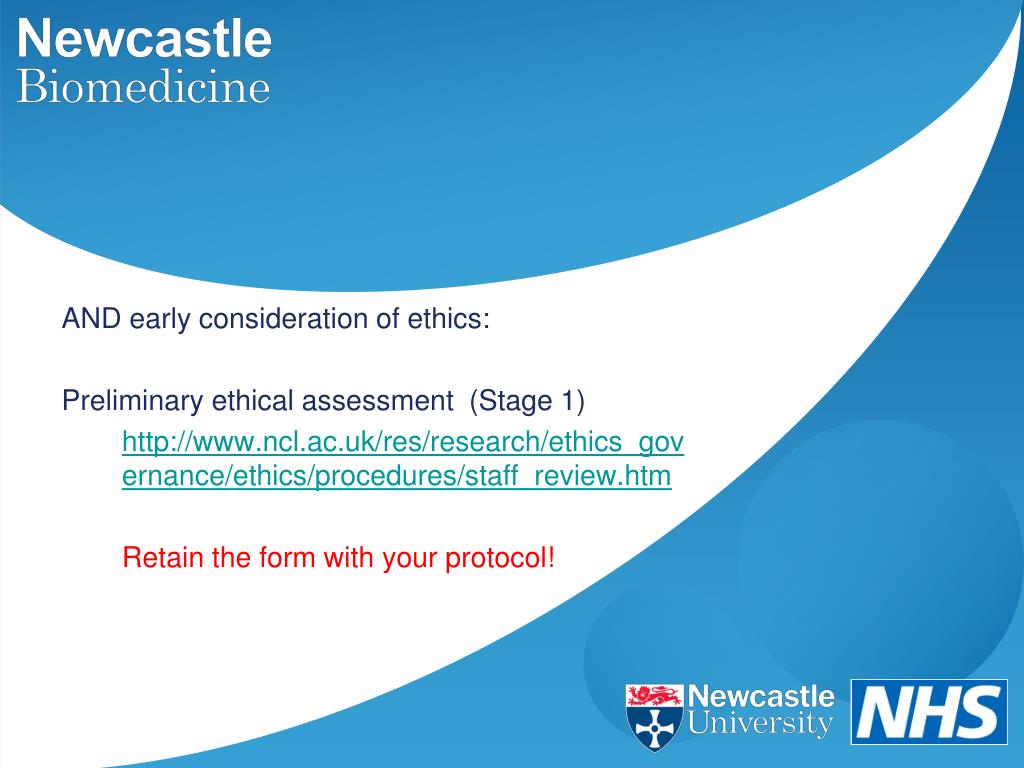 Newcastle
Biomedicine

AND early consideration of ethics:

Preliminary ethical assessment (Stage 1)

http://www.ncl.ac.uk/res/research/ethics_governance/ethics/procedures/staff_review.htm

Retain the form with your protocol!

Newcastle
University

NHS